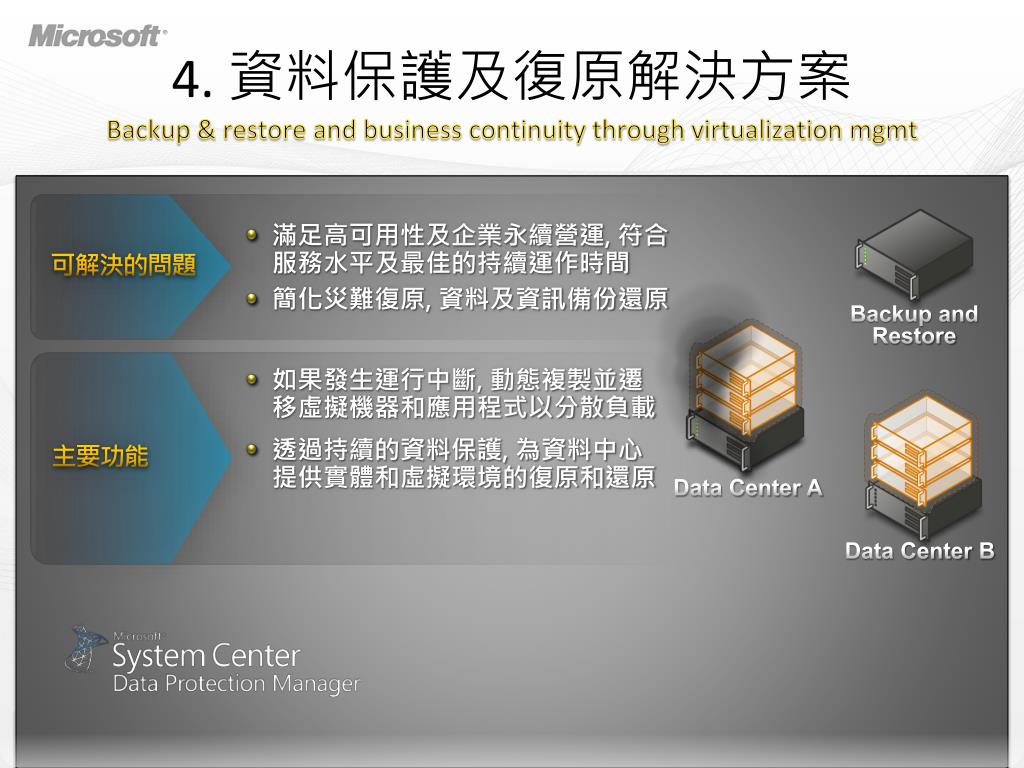 Microsoft

4. 資料保護及復原解決方案

Backup & restore and business continuity through virtualization mgmt

可解決的問題

滿足高可用性及企業永續營運, 符合服務水平及最佳的持續運作時間

簡化災難復原, 資料及資訊備份還原

主要功能

如果發生運行中斷, 動態複製並遷移虛擬機器和應用程式以分散負載

透過持續的資料保護, 為資料中心提供實體和虛擬環境的復原和還原

Backup and Restore

Data Center A

Data Center B

Microsoft
System Center
Data Protection Manager